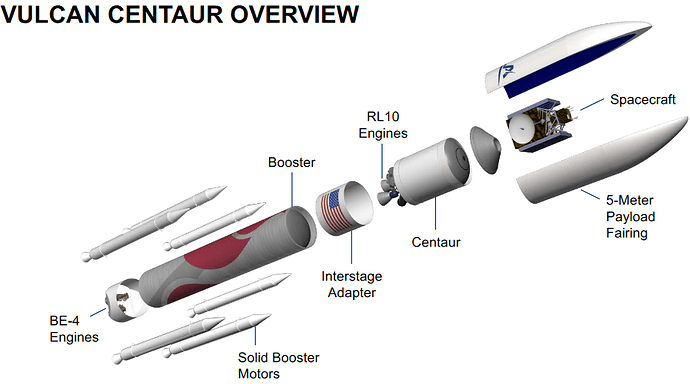 VULCAN CENTAUR OVERVIEW

Spacecraft

RL10 Engines

Booster

5-Meter Payload Fairing

Centaur

Interstage Adapter

BE-4 Engines

Solid Booster Motors